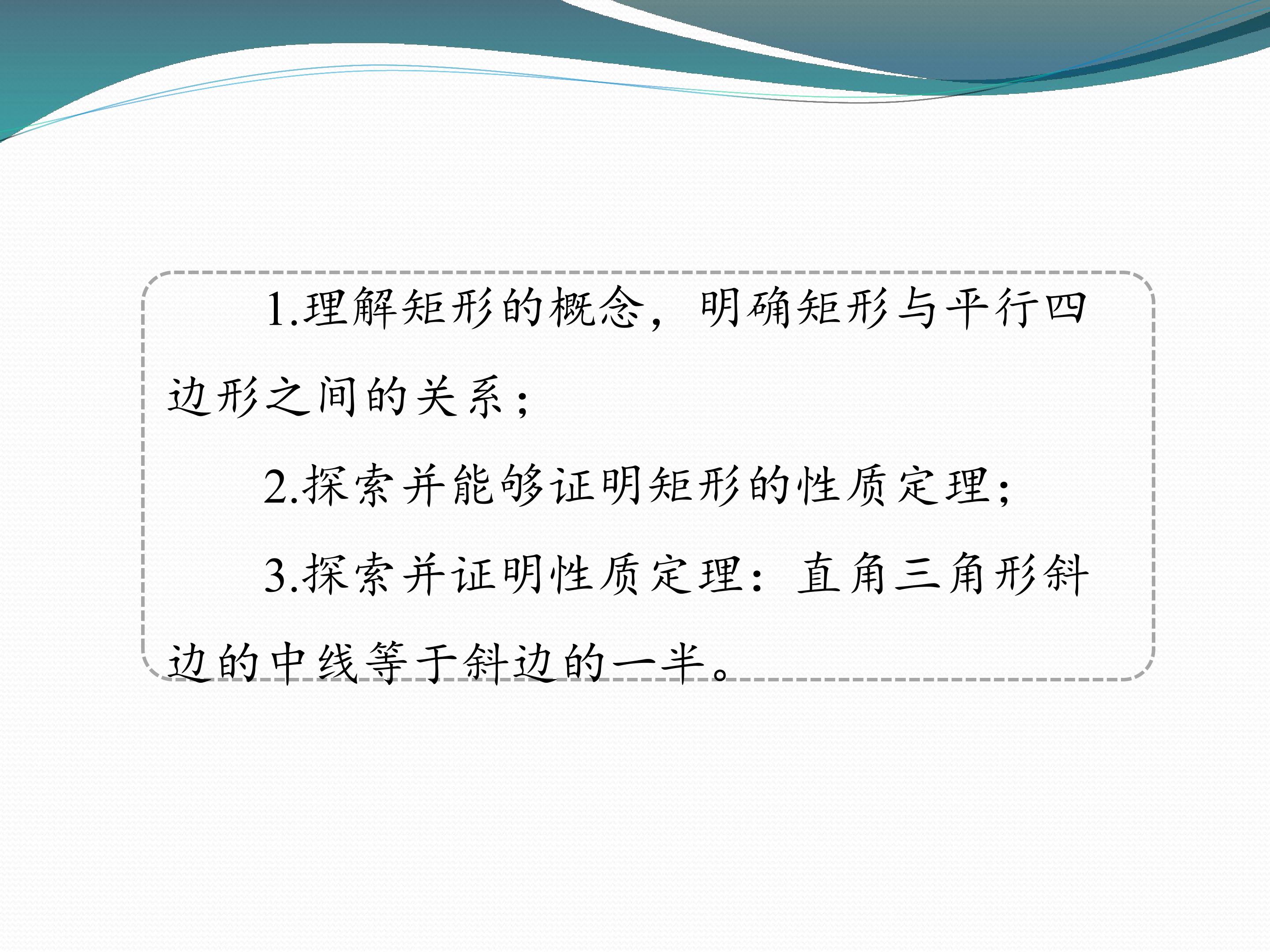 1.理解矩形的概念，明确矩形与平行四边形之间的关系；

2.探索并能够证明矩形的性质定理；

3.探索并证明性质定理：直角三角形斜边的中线等于斜边的一半。